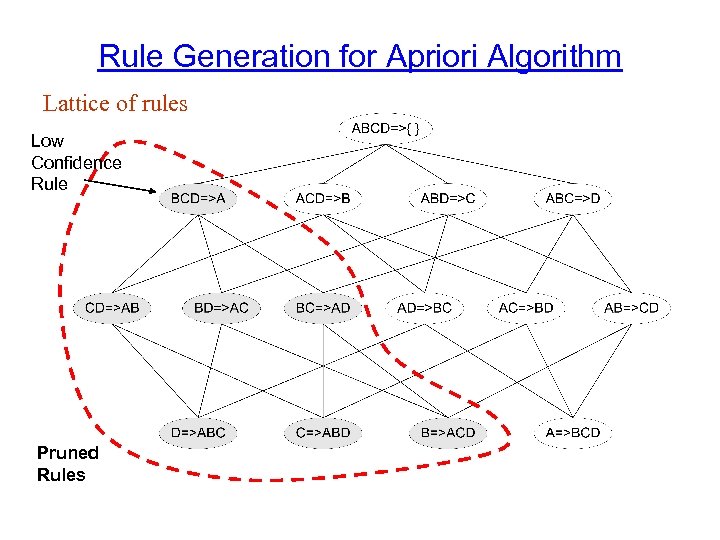 Rule Generation for Apriori Algorithm

Lattice of rules

Low Confidence Rule

ABCD=>{ }

BCD=>A

ACD=>B

ABD=>C

ABC=>D

CD=>AB

BD=>AC

BC=>AD

AD=>BC

AC=>BD

AB=>CD

D=>ABC

C=>ABD

B=>ACD

A=>BCD

Pruned Rules